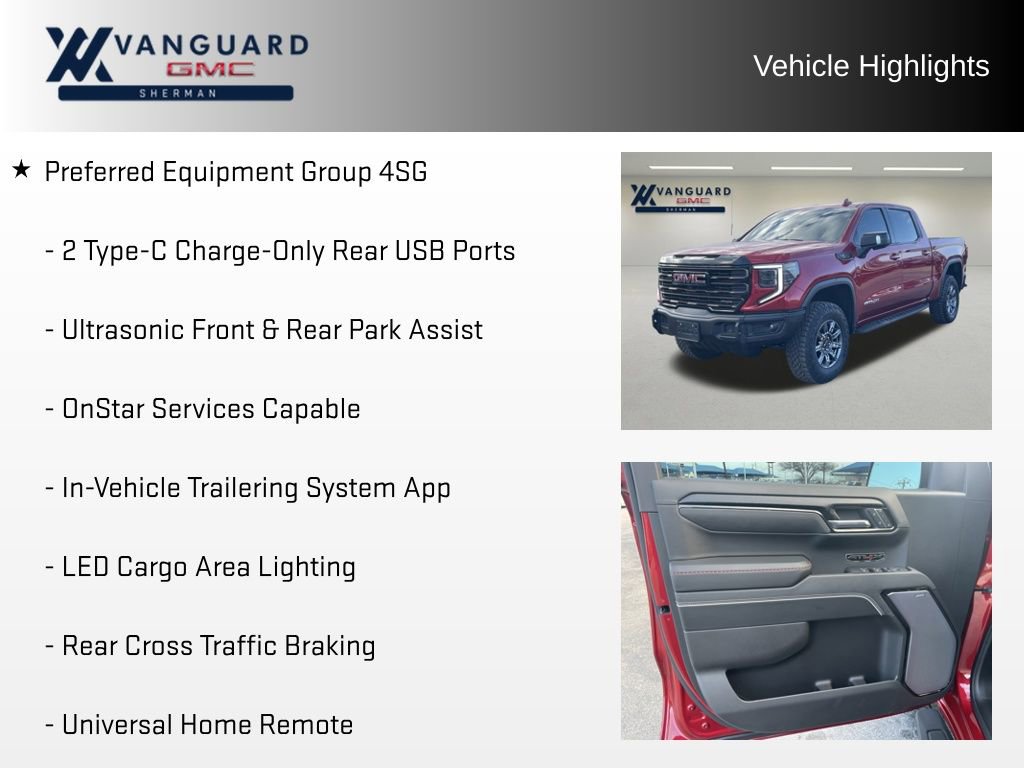 VANGUARD
GMC
SHERMAN

Vehicle Highlights

★ Preferred Equipment Group 4SG

- 2 Type-C Charge-Only Rear USB Ports

- Ultrasonic Front & Rear Park Assist

- OnStar Services Capable

- In-Vehicle Trailering System App

- LED Cargo Area Lighting

- Rear Cross Traffic Braking

- Universal Home Remote

VANGUARD
GMC
SHERMAN

GMC